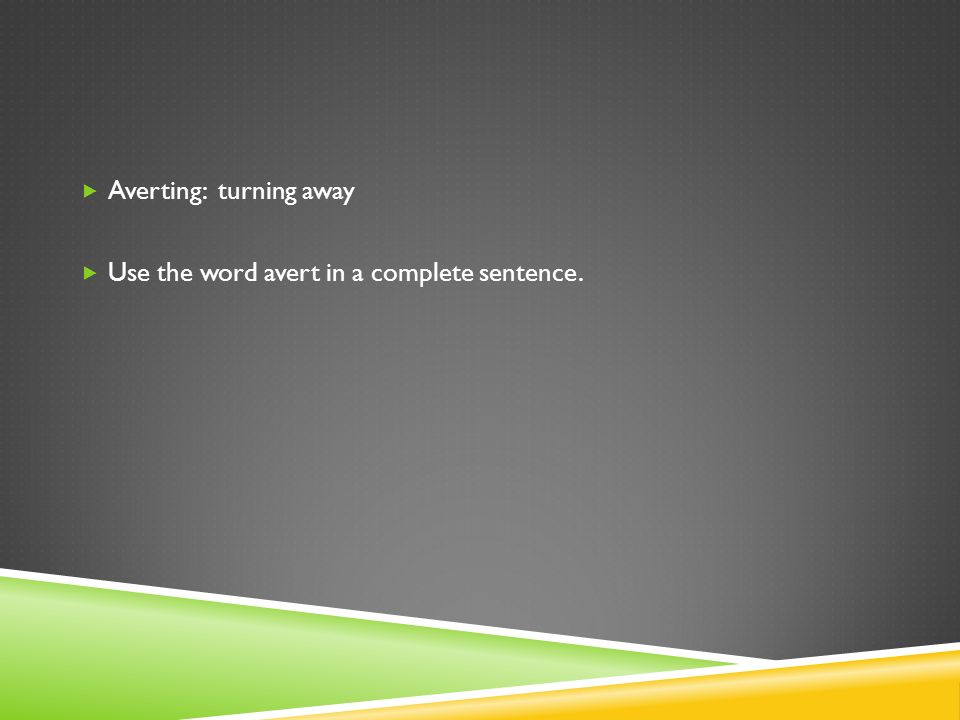 Averting: turning away

Use the word avert in a complete sentence.